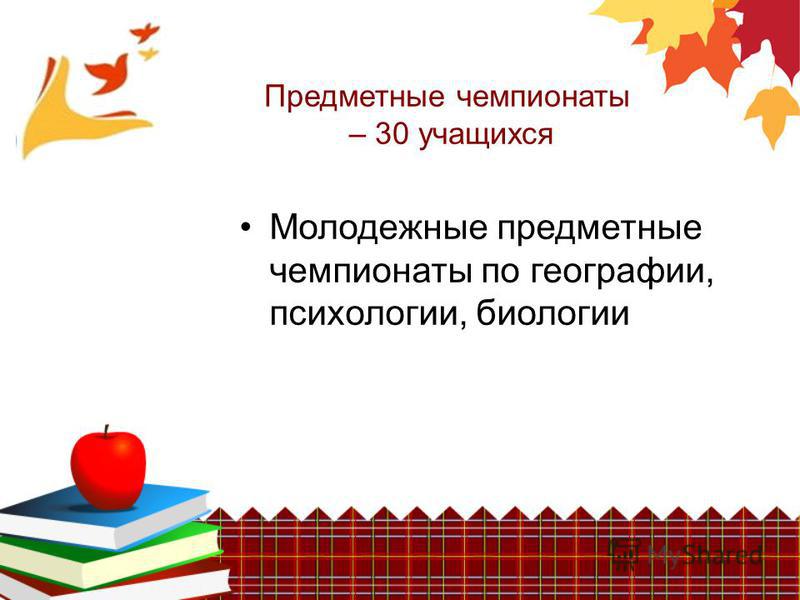 Предметные чемпионаты – 30 учащихся

• Молодежные предметные чемпионаты по географии, психологии, биологии

MyShared